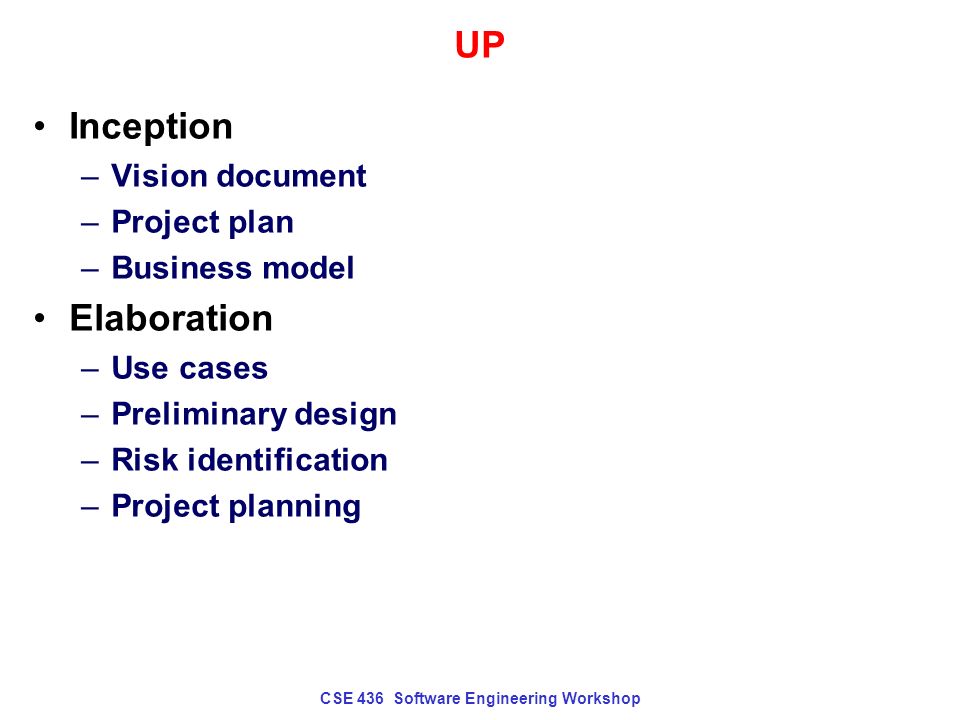 UP

• Inception
– Vision document
– Project plan
– Business model
• Elaboration
– Use cases
– Preliminary design
– Risk identification
– Project planning

CSE 436 Software Engineering Workshop